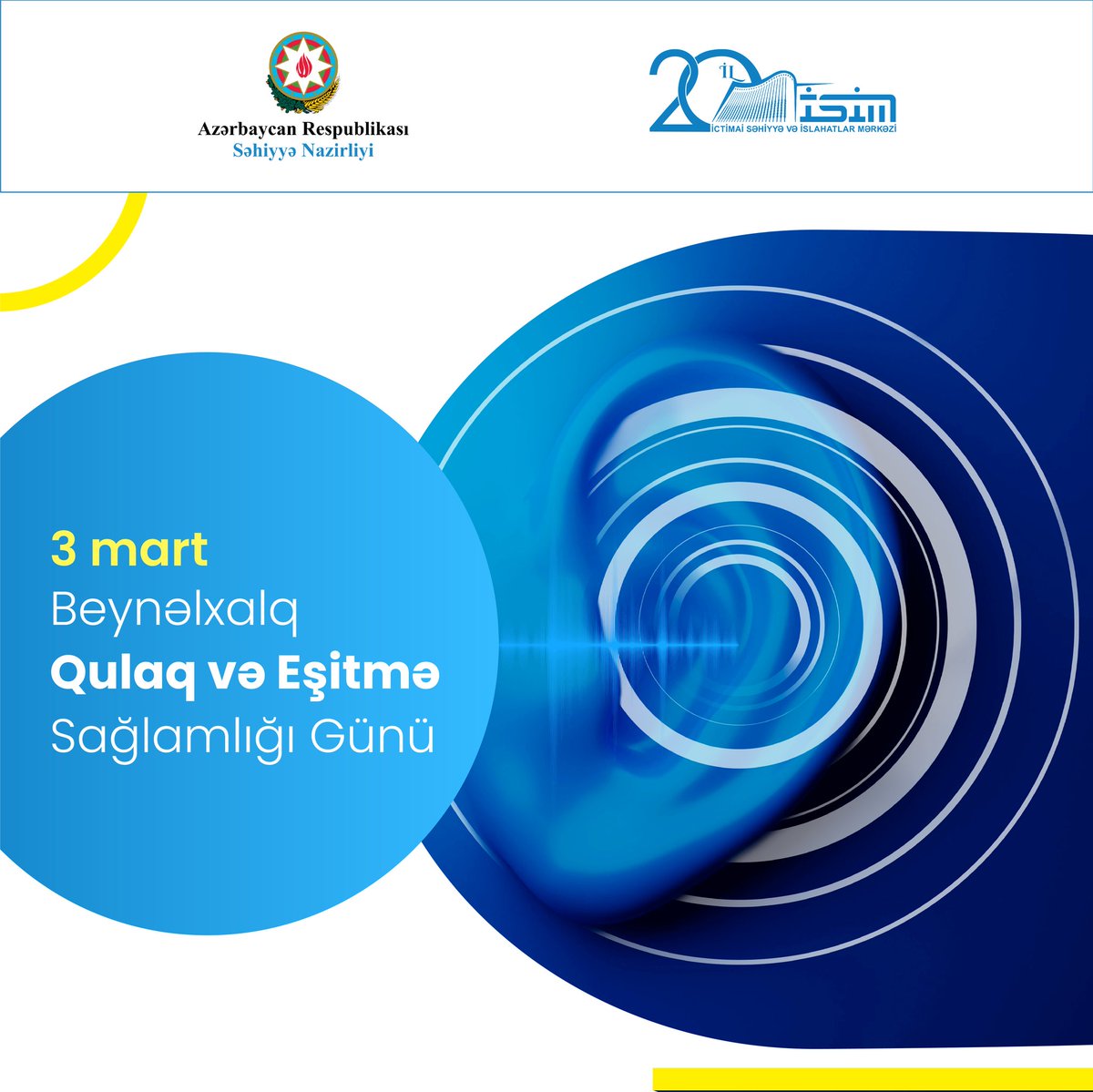 Azərbaycan Respublikası
Səhiyyə Nazirliyi

20 İL İSİM
İCTİMAİ SƏHİYYƏ VƏ İSLAHATLAR MƏRKƏZİ

3 mart
Beynəlxalq
Qulaq və Eşitmə
Sağlamlığı Günü